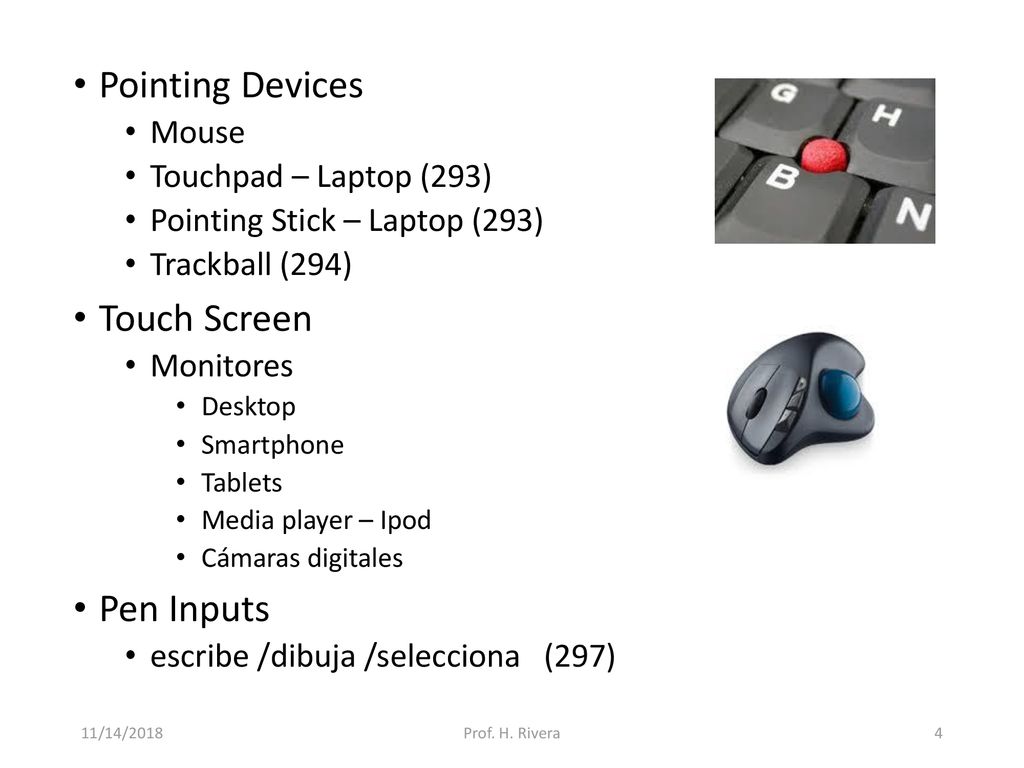 • Pointing Devices
  • Mouse
  • Touchpad – Laptop (293)
  • Pointing Stick – Laptop (293)
  • Trackball (294)

• Touch Screen
  • Monitores
    • Desktop
    • Smartphone
    • Tablets
    • Media player – Ipod
    • Cámaras digitales

• Pen Inputs
  • escribe /dibuja /selecciona (297)

G H B N

11/14/2018 Prof. H. Rivera 4